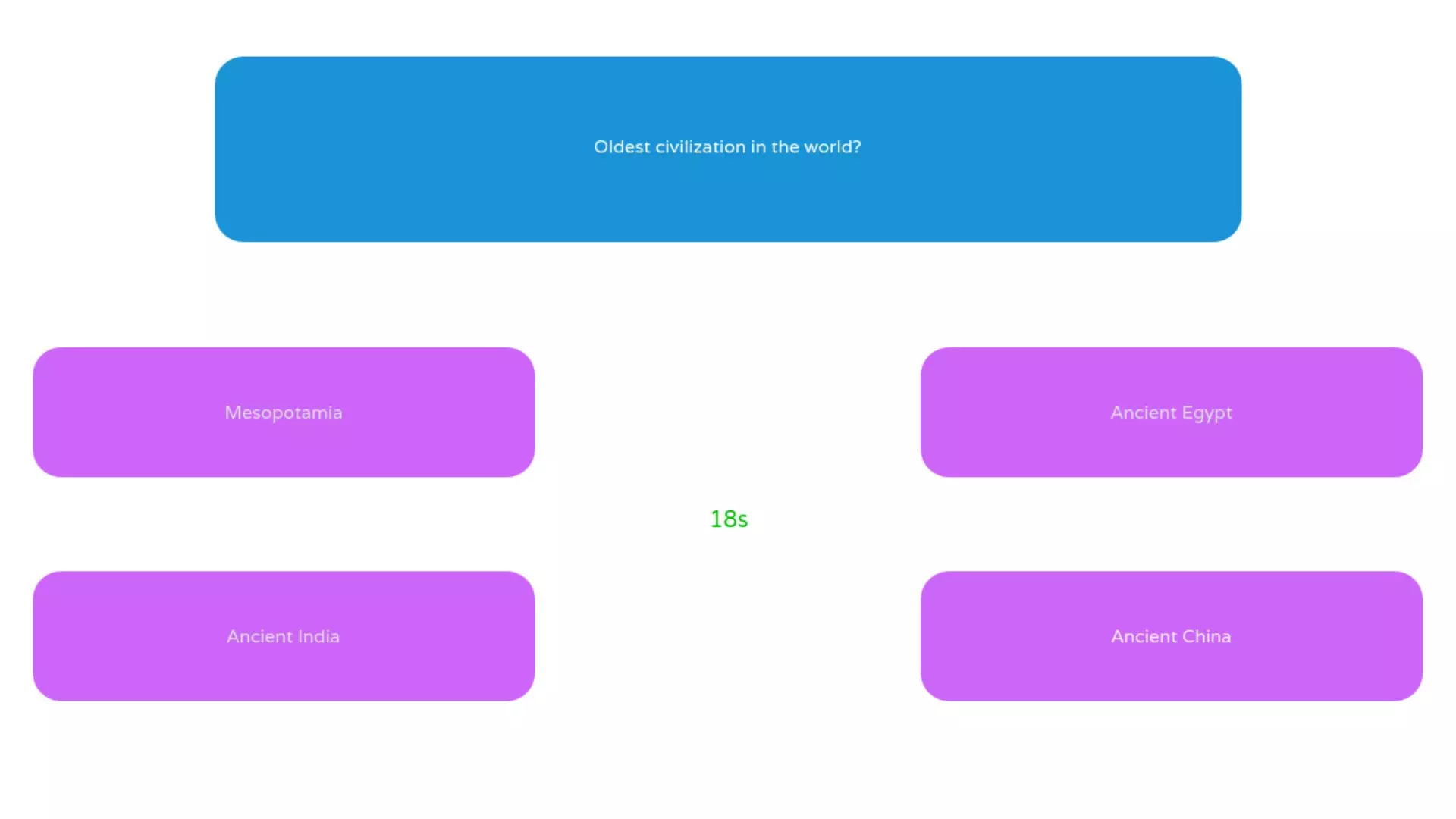 Oldest civilization in the world?

Mesopotamia

Ancient Egypt

18s

Ancient India

Ancient China